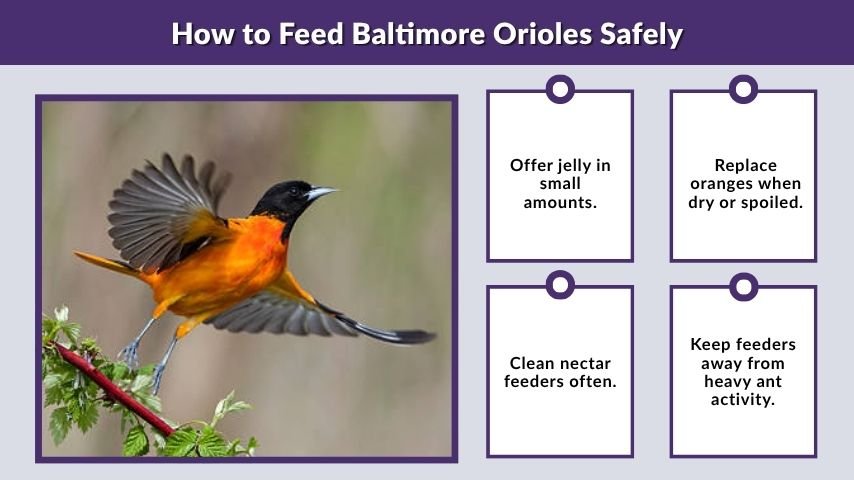 How to Feed Baltimore Orioles Safely

Offer jelly in small amounts.

Replace oranges when dry or spoiled.

Clean nectar feeders often.

Keep feeders away from heavy ant activity.